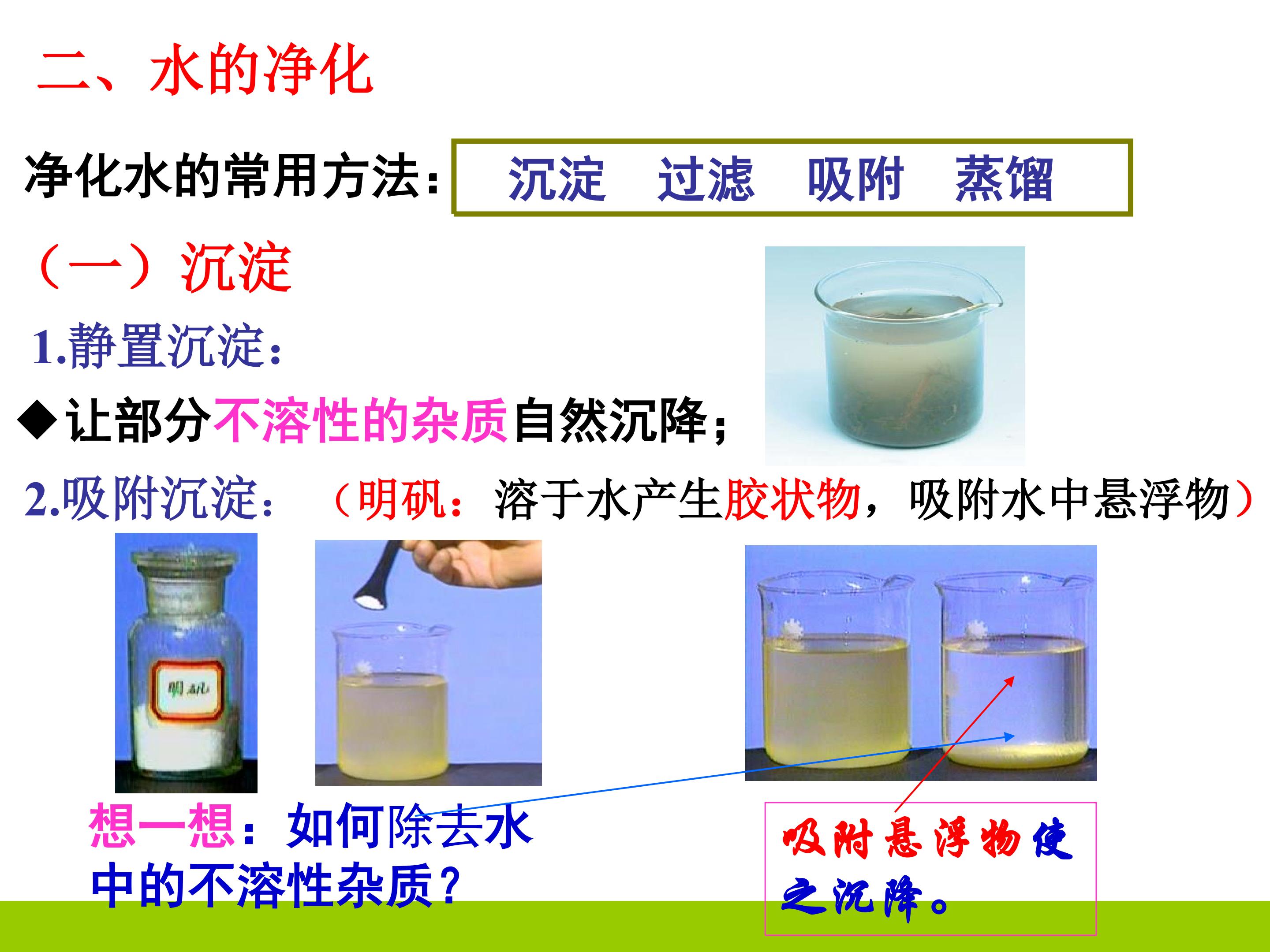 二、水的净化

净化水的常用方法：

沉淀 过滤 吸附 蒸馏

（一）沉淀

1.静置沉淀：

◆让部分不溶性的杂质自然沉降；

2.吸附沉淀： （明矾：溶于水产生胶状物，吸附水中悬浮物）

明矾

想一想：如何除去水中的不溶性杂质？

吸附悬浮物使之沉降。